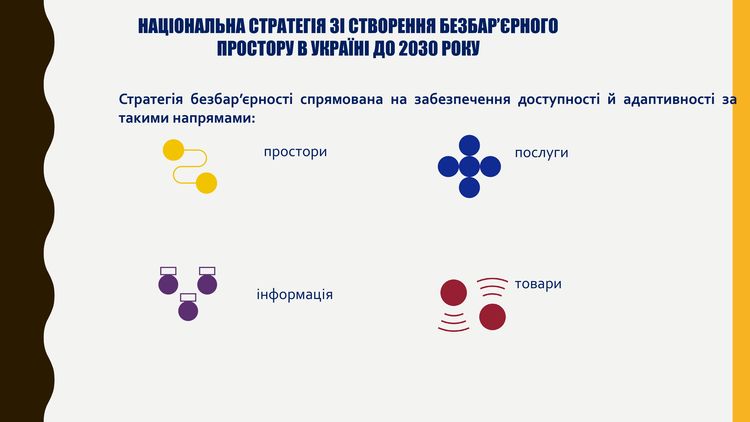 НАЦІОНАЛЬНА СТРАТЕГІЯ ЗІ СТВОРЕННЯ БЕЗБАР'ЄРНОГО ПРОСТОРУ В УКРАЇНІ ДО 2030 РОКУ

Стратегія безбар'єрності спрямована на забезпечення доступності й адаптивності за такими напрямами:

простори

послуги

інформація

товари